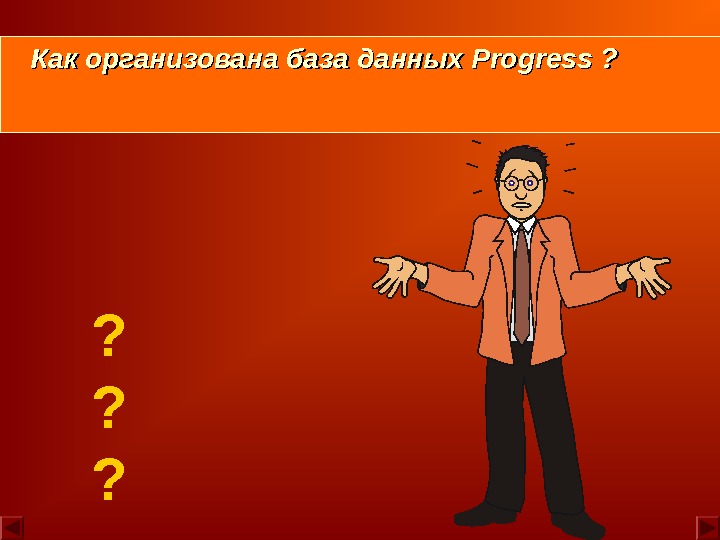 Как организована база данных Progress ?

?
?
?